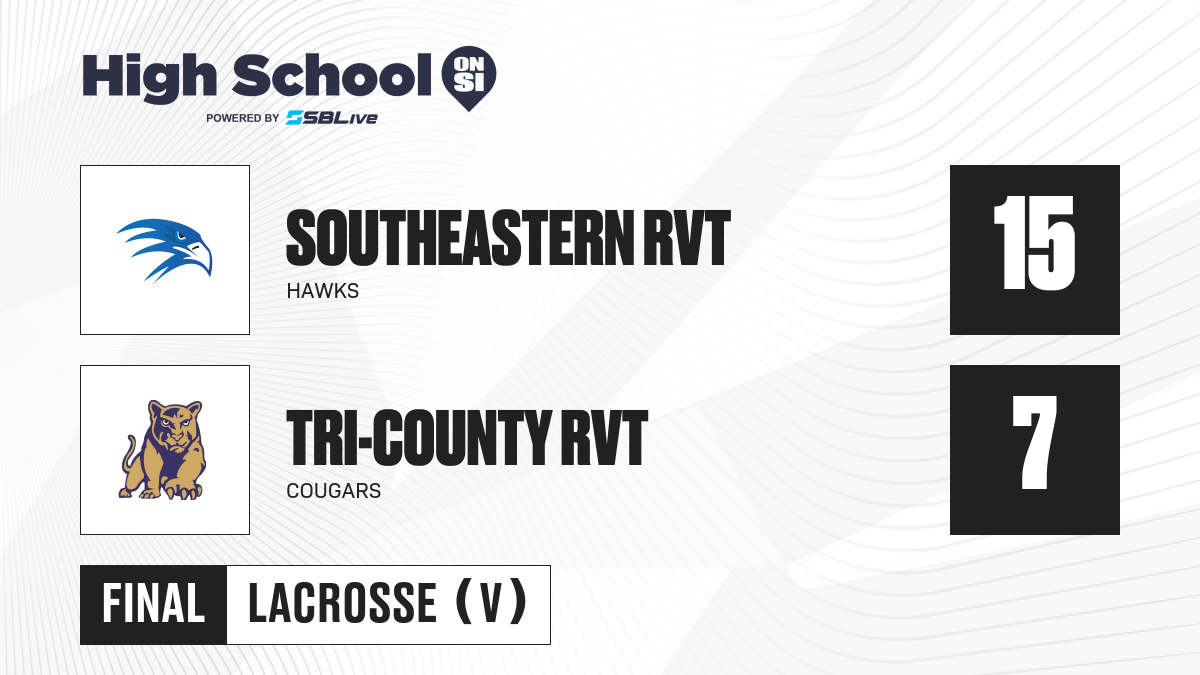 High School ON SI
POWERED BY SBLive

SOUTHEASTERN RVT
HAWKS
15

TRI-COUNTY RVT
COUGARS
7

FINAL LACROSSE (V)